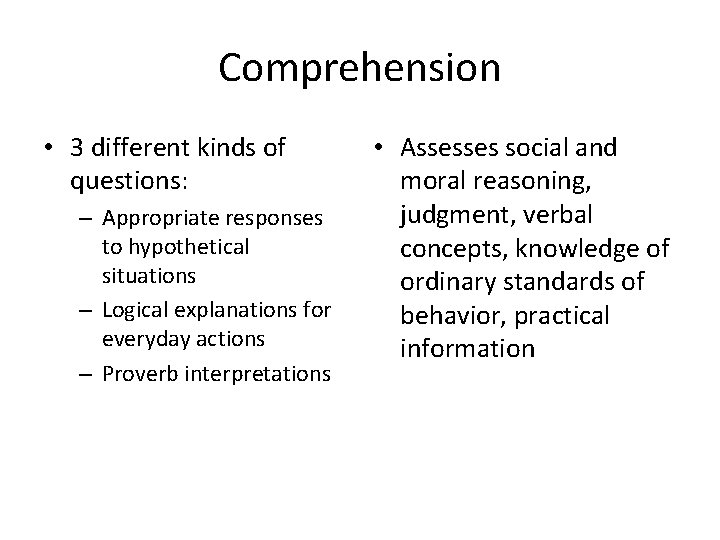 Comprehension

• 3 different kinds of questions:
– Appropriate responses to hypothetical situations
– Logical explanations for everyday actions
– Proverb interpretations

• Assesses social and moral reasoning, judgment, verbal concepts, knowledge of ordinary standards of behavior, practical information